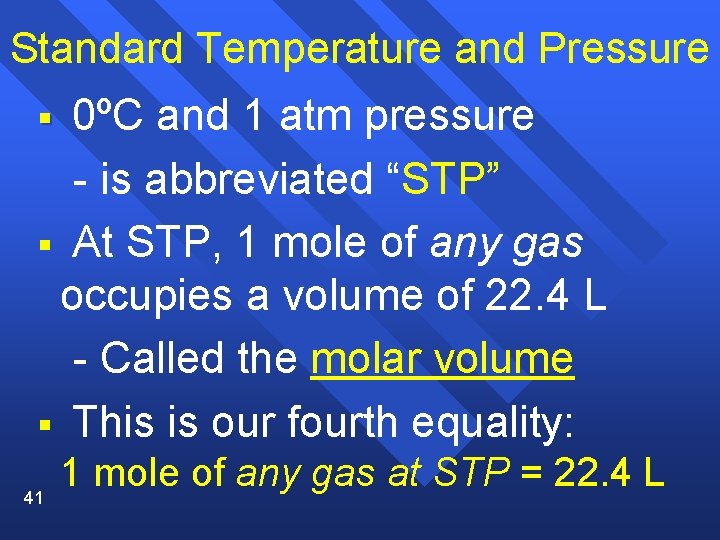 Standard Temperature and Pressure

▪ 0ºC and 1 atm pressure

- is abbreviated “STP”

▪ At STP, 1 mole of any gas occupies a volume of 22.4 L

- Called the molar volume

▪ This is our fourth equality:

1 mole of any gas at STP = 22.4 L

41